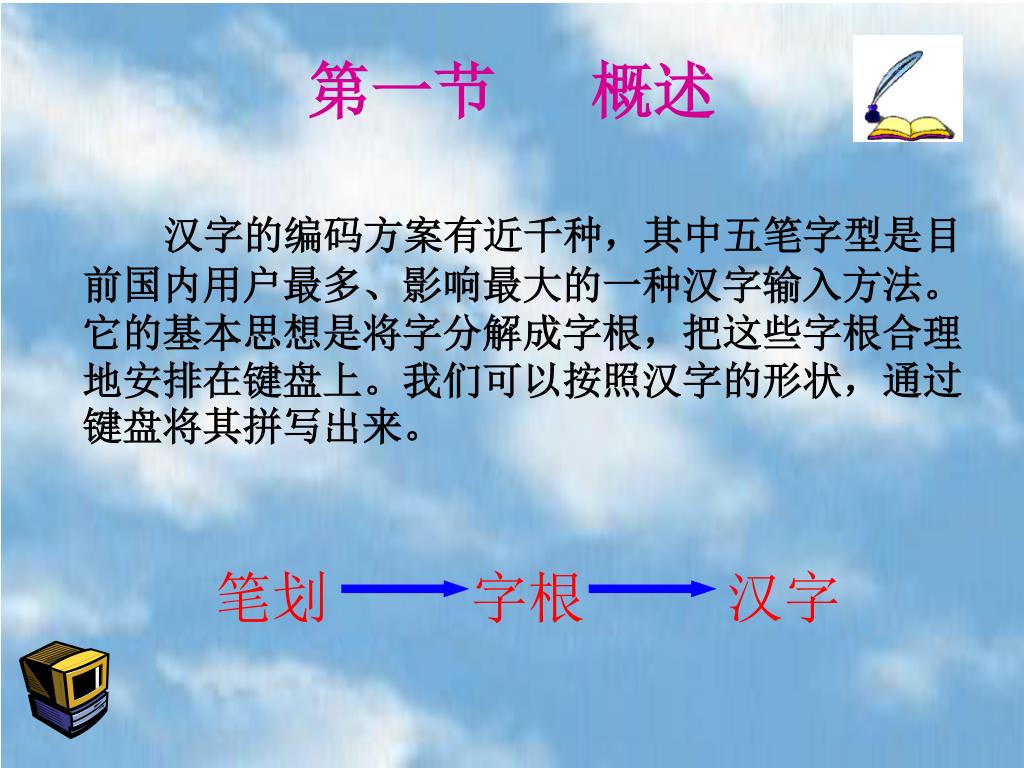 第一节　概述

汉字的编码方案有近千种，其中五笔字型是目前国内用户最多、影响最大的一种汉字输入方法。它的基本思想是将字分解成字根，把这些字根合理地安排在键盘上。我们可以按照汉字的形状，通过键盘将其拼写出来。

笔划 → 字根 → 汉字